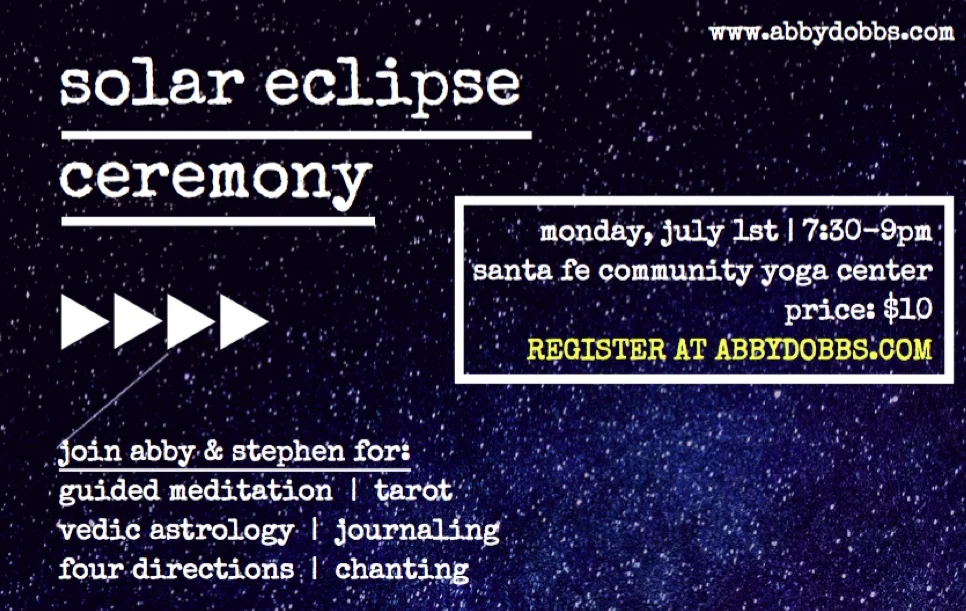 www.abbydobbs.com

solar eclipse
ceremony

monday, july 1st | 7:30-9pm
santa fe community yoga center
price: $10
REGISTER AT ABBYDOBBS.COM

join abby & stephen for:
guided meditation | tarot
vedic astrology | journaling
four directions | chanting